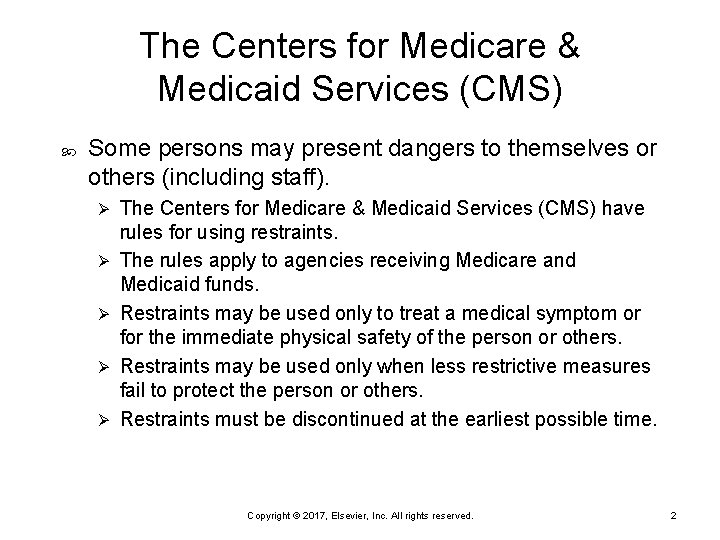 The Centers for Medicare & Medicaid Services (CMS)

Some persons may present dangers to themselves or others (including staff).

➢ The Centers for Medicare & Medicaid Services (CMS) have rules for using restraints.

➢ The rules apply to agencies receiving Medicare and Medicaid funds.

➢ Restraints may be used only to treat a medical symptom or for the immediate physical safety of the person or others.

➢ Restraints may be used only when less restrictive measures fail to protect the person or others.

➢ Restraints must be discontinued at the earliest possible time.

Copyright © 2017, Elsevier, Inc. All rights reserved.

2